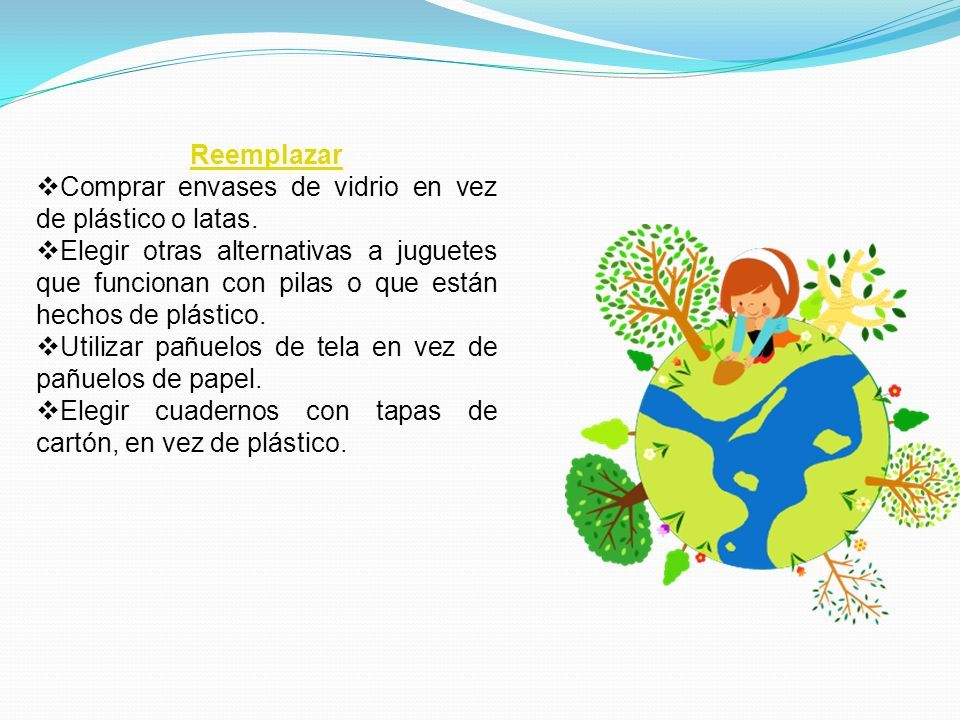 Reemplazar

❖Comprar envases de vidrio en vez de plástico o latas.

❖Elegir otras alternativas a juguetes que funcionan con pilas o que están hechos de plástico.

❖Utilizar pañuelos de tela en vez de pañuelos de papel.

❖Elegir cuadernos con tapas de cartón, en vez de plástico.